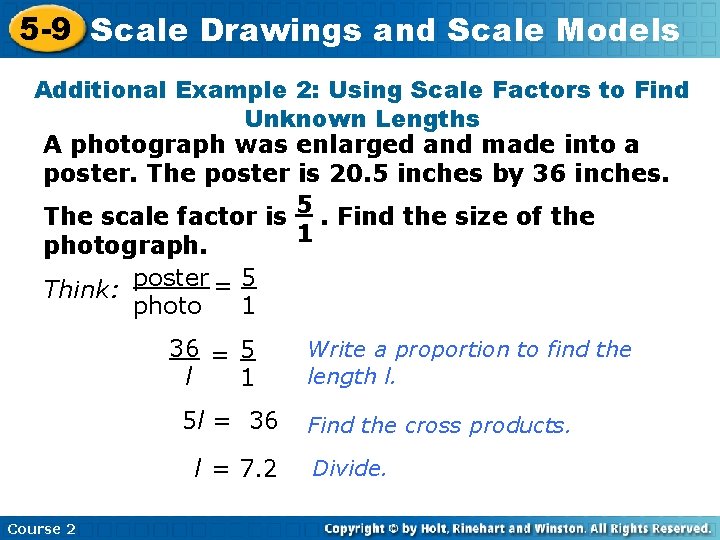 5-9 Scale Drawings and Scale Models

Additional Example 2: Using Scale Factors to Find Unknown Lengths

A photograph was enlarged and made into a poster. The poster is 20.5 inches by 36 inches. The scale factor is $\frac{5}{1}$. Find the size of the photograph.

Think: $\frac{\text{poster}}{\text{photo}} = \frac{5}{1}$

$\frac{36}{l} = \frac{5}{1}$ Write a proportion to find the length l.

$5l = 36$ Find the cross products.

$l = 7.2$ Divide.

Course 2

Copyright © by Holt, Rinehart and Winston. All Rights Reserved.